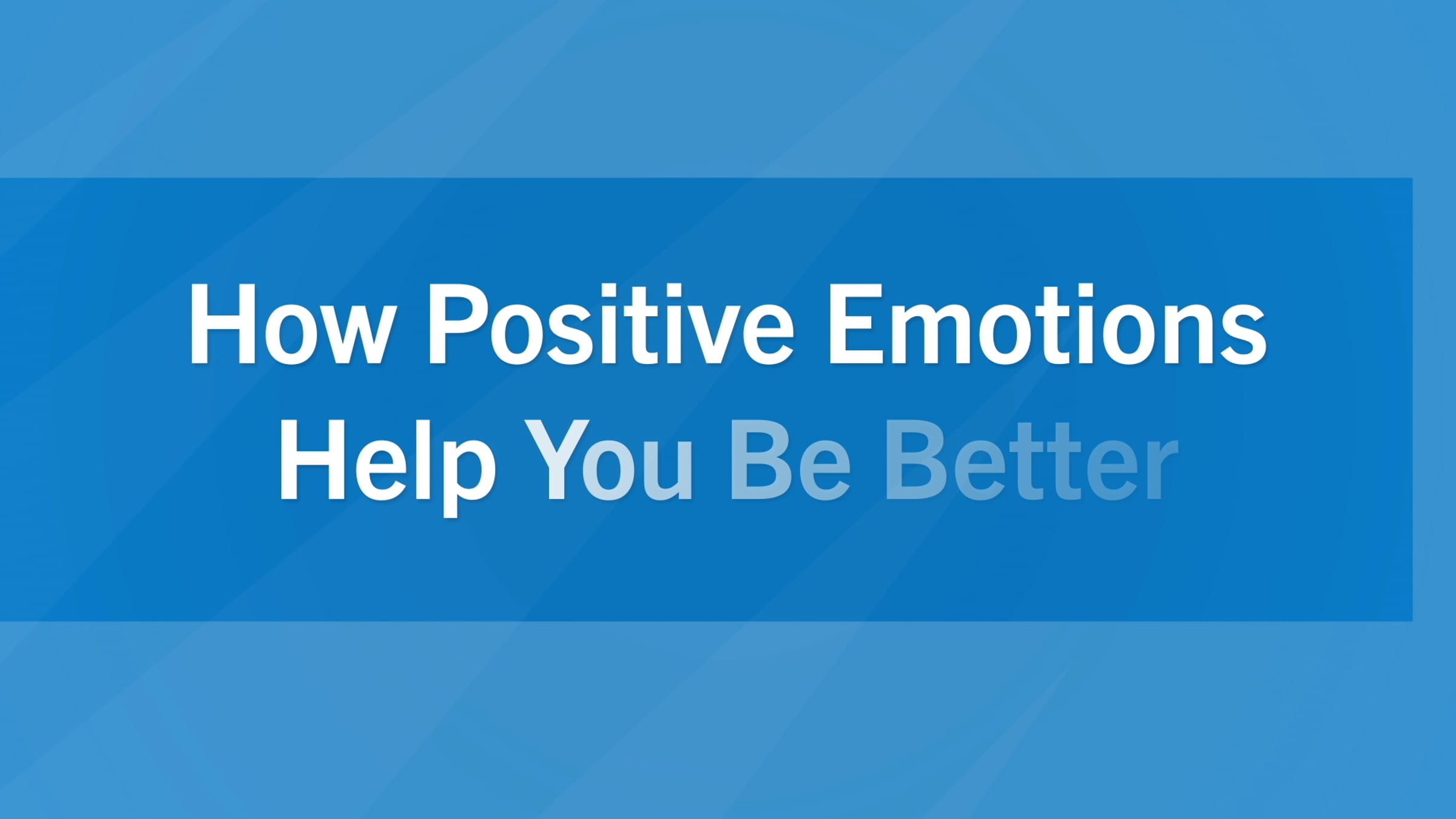 How Positive Emotions Help You Be Better